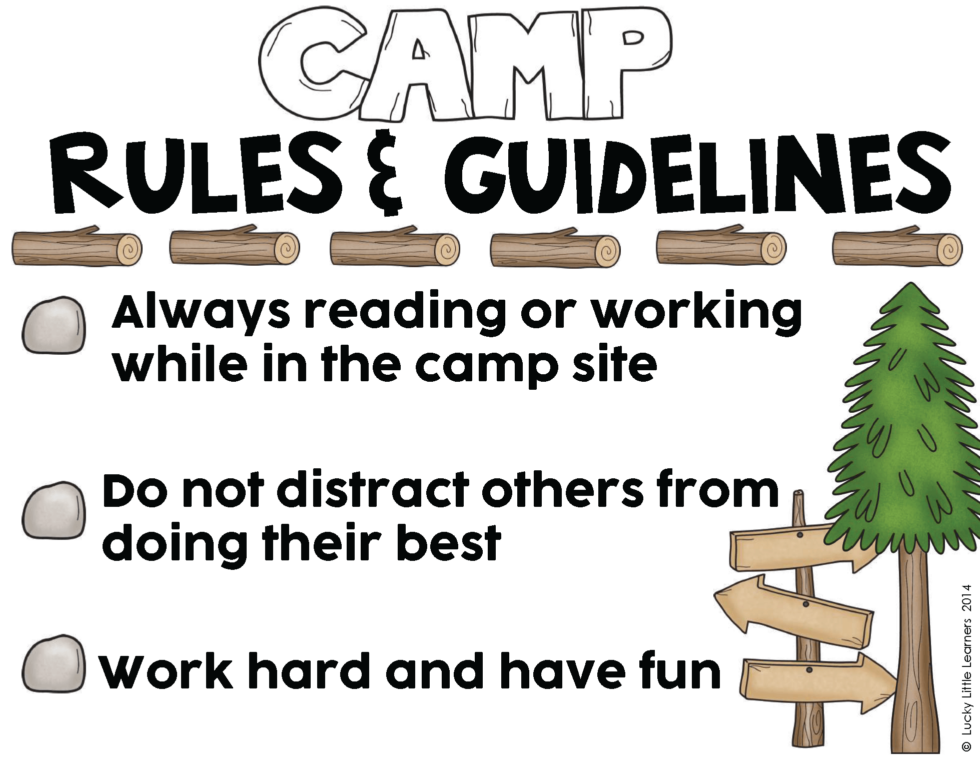 CAMP
RULES & GUIDELINES

Always reading or working while in the camp site

Do not distract others from doing their best

Work hard and have fun

© Lucky Little Learners 2014